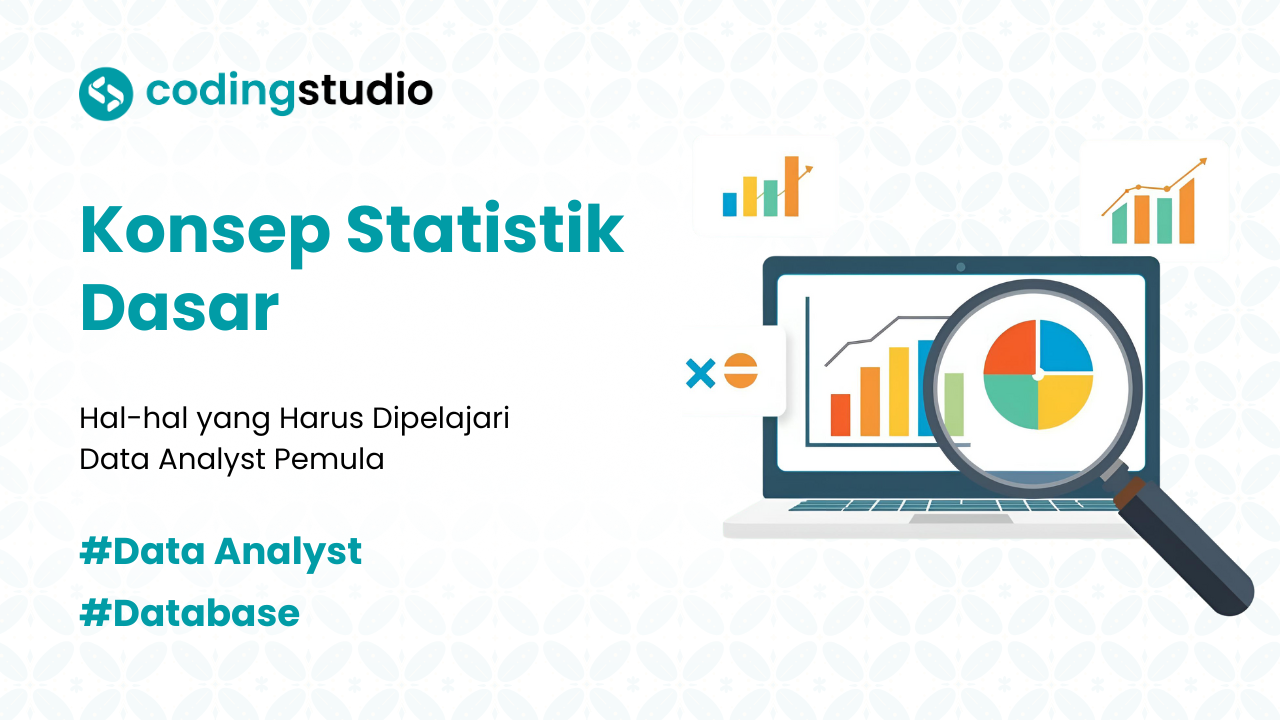 codingstudio

Konsep Statistik Dasar

Hal-hal yang Harus Dipelajari Data Analyst Pemula

#Data Analyst

#Database